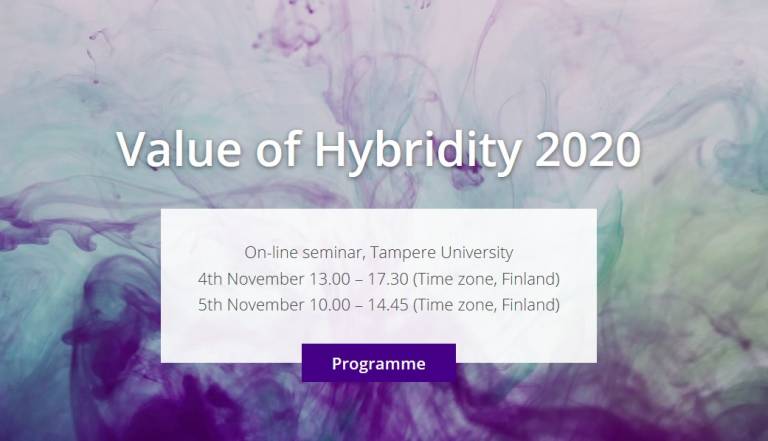 Value of Hybridity 2020

On-line seminar, Tampere University
4th November 13.00 – 17.30 (Time zone, Finland)
5th November 10.00 – 14.45 (Time zone, Finland)

Programme